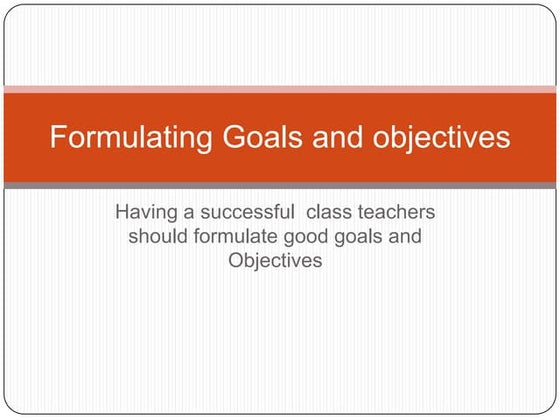 Formulating Goals and objectives

Having a successful  class teachers should formulate good goals and Objectives